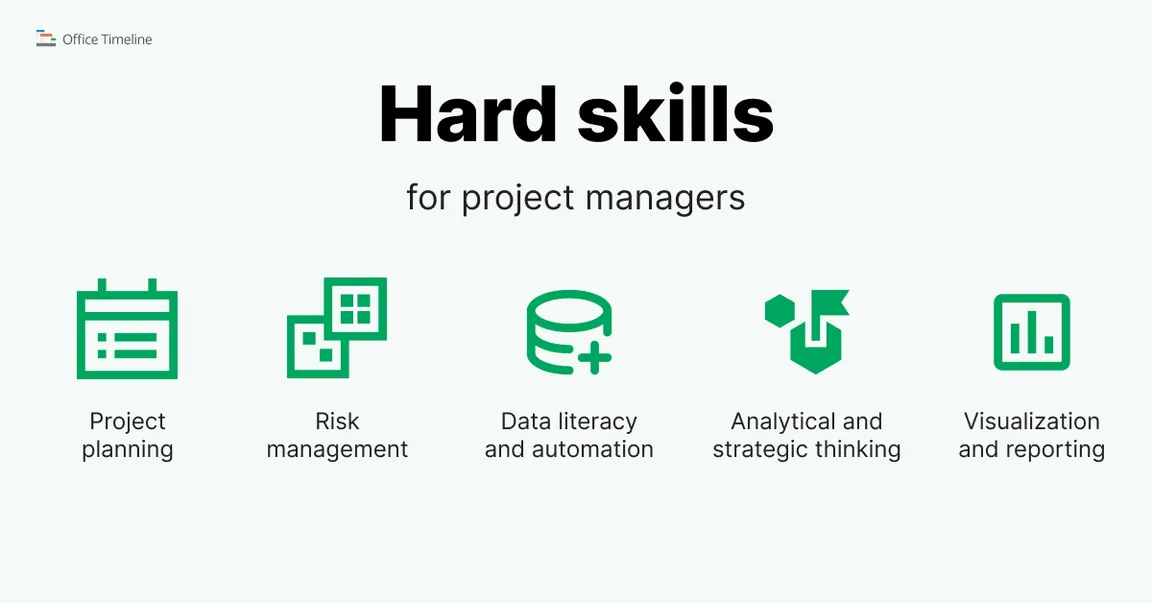 Office Timeline

Hard skills

for project managers

Project planning

Risk management

Data literacy and automation

Analytical and strategic thinking

Visualization and reporting